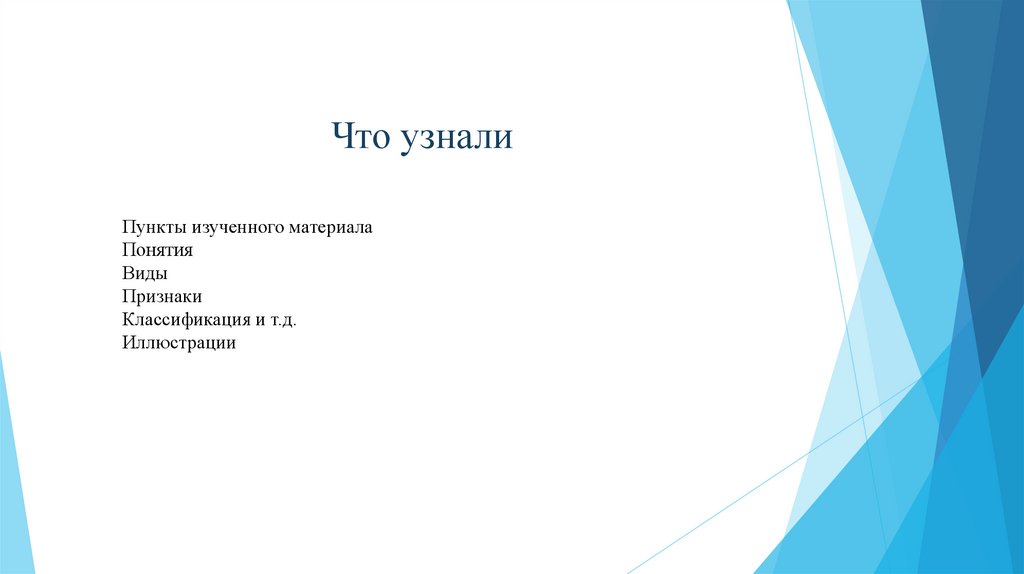 Что узнали

Пункты изученного материала
Понятия
Виды
Признаки
Классификация и т.д.
Иллюстрации